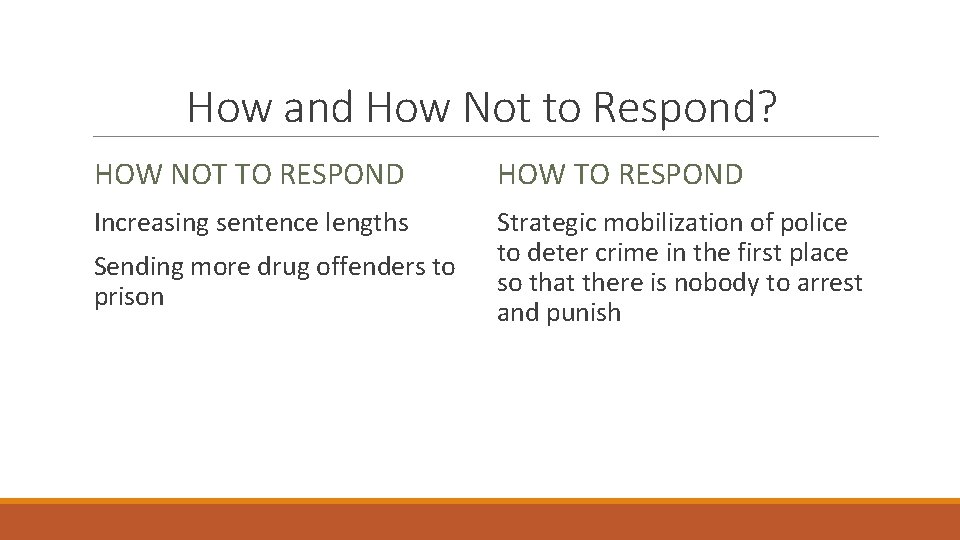 How and How Not to Respond?

HOW NOT TO RESPOND

Increasing sentence lengths

Sending more drug offenders to prison

HOW TO RESPOND

Strategic mobilization of police to deter crime in the first place so that there is nobody to arrest and punish